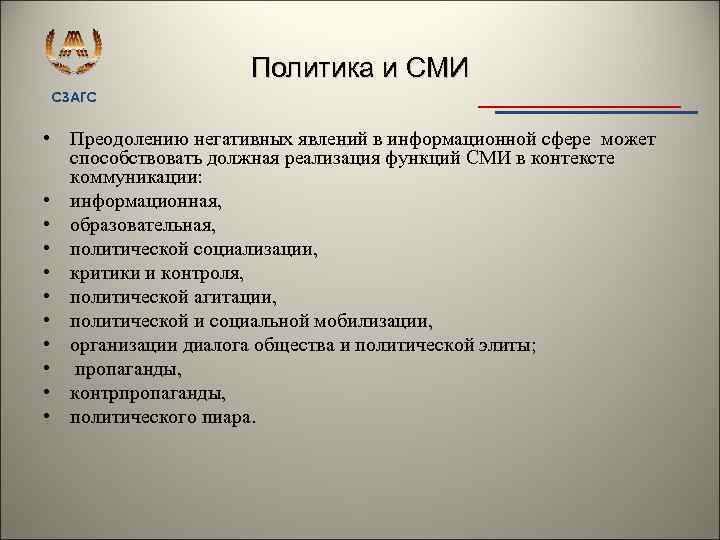 СЗАГС

Политика и СМИ

• Преодолению негативных явлений в информационной сфере может способствовать должная реализация функций СМИ в контексте коммуникации:
• информационная,
• образовательная,
• политической социализации,
• критики и контроля,
• политической агитации,
• политической и социальной мобилизации,
• организации диалога общества и политической элиты;
• пропаганды,
• контрпропаганды,
• политического пиара.